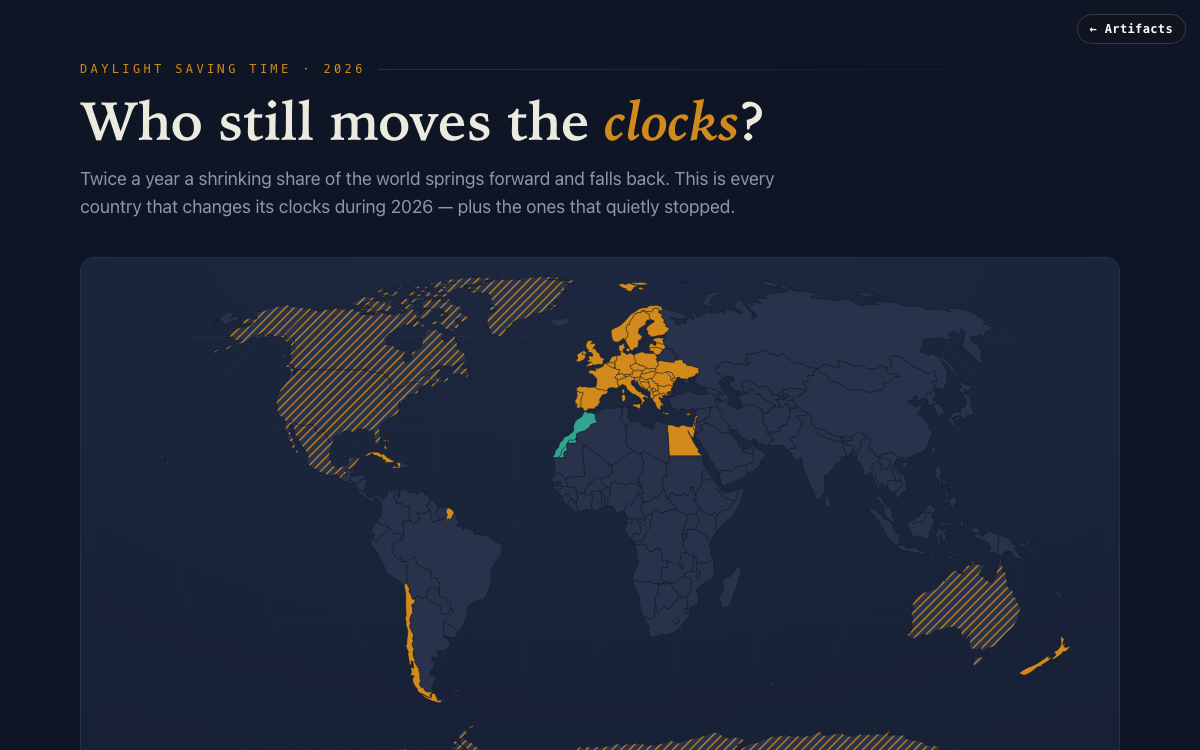 ← Artifacts

DAYLIGHT SAVING TIME · 2026

Who still moves the clocks?

Twice a year a shrinking share of the world springs forward and falls back. This is every country that changes its clocks during 2026 — plus the ones that quietly stopped.